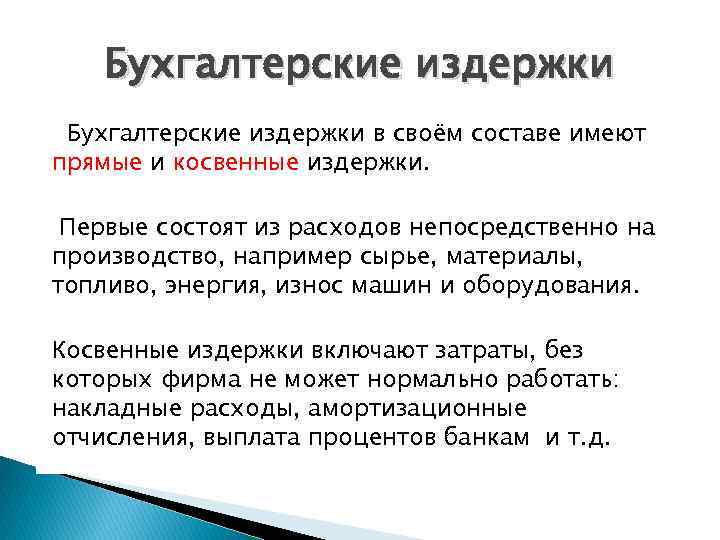 Бухгалтерские издержки

Бухгалтерские издержки в своём составе имеют прямые и косвенные издержки.

Первые состоят из расходов непосредственно на производство, например сырье, материалы, топливо, энергия, износ машин и оборудования.

Косвенные издержки включают затраты, без которых фирма не может нормально работать: накладные расходы, амортизационные отчисления, выплата процентов банкам и т.д.